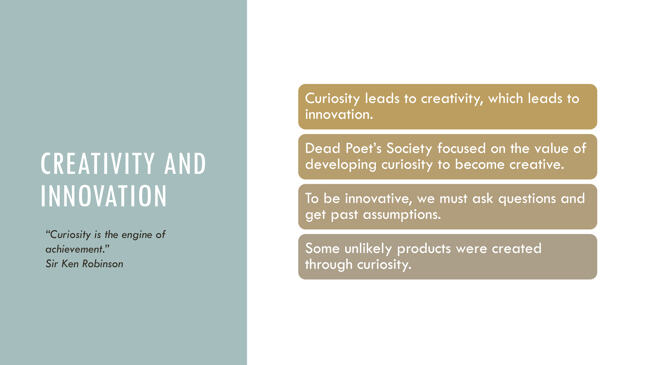 CREATIVITY AND INNOVATION

"Curiosity is the engine of achievement."
Sir Ken Robinson

Curiosity leads to creativity, which leads to innovation.

Dead Poet's Society focused on the value of developing curiosity to become creative.

To be innovative, we must ask questions and get past assumptions.

Some unlikely products were created through curiosity.